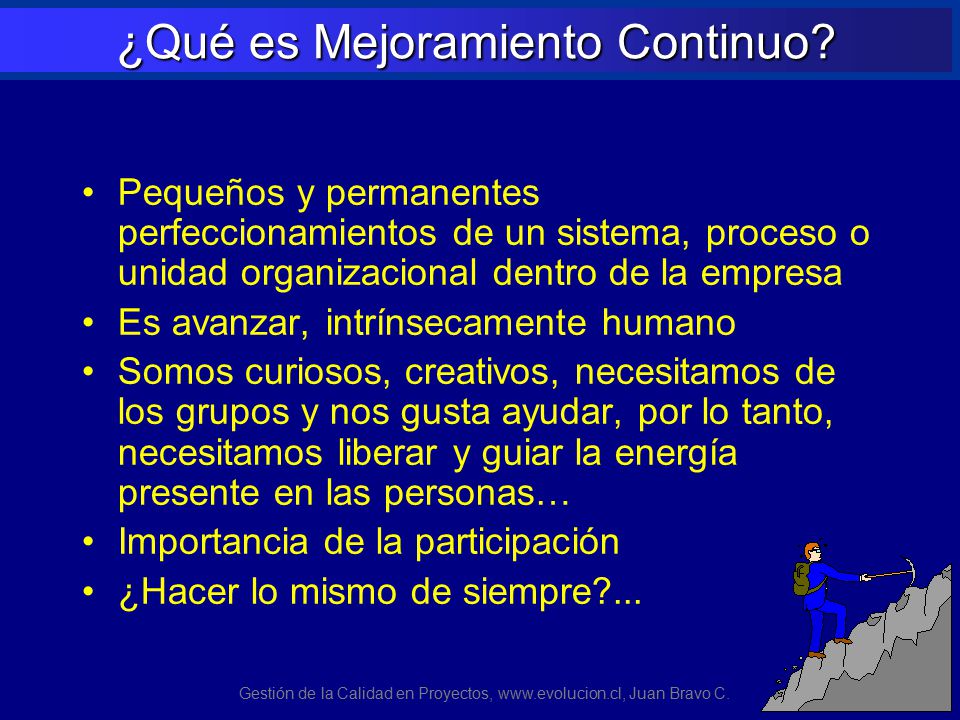 ¿Qué es Mejoramiento Continuo?

• Pequeños y permanentes perfeccionamientos de un sistema, proceso o unidad organizacional dentro de la empresa
• Es avanzar, intrínsecamente humano
• Somos curiosos, creativos, necesitamos de los grupos y nos gusta ayudar, por lo tanto, necesitamos liberar y guiar la energía presente en las personas…
• Importancia de la participación
• ¿Hacer lo mismo de siempre?...

Gestión de la Calidad en Proyectos, www.evolucion.cl, Juan Bravo C.